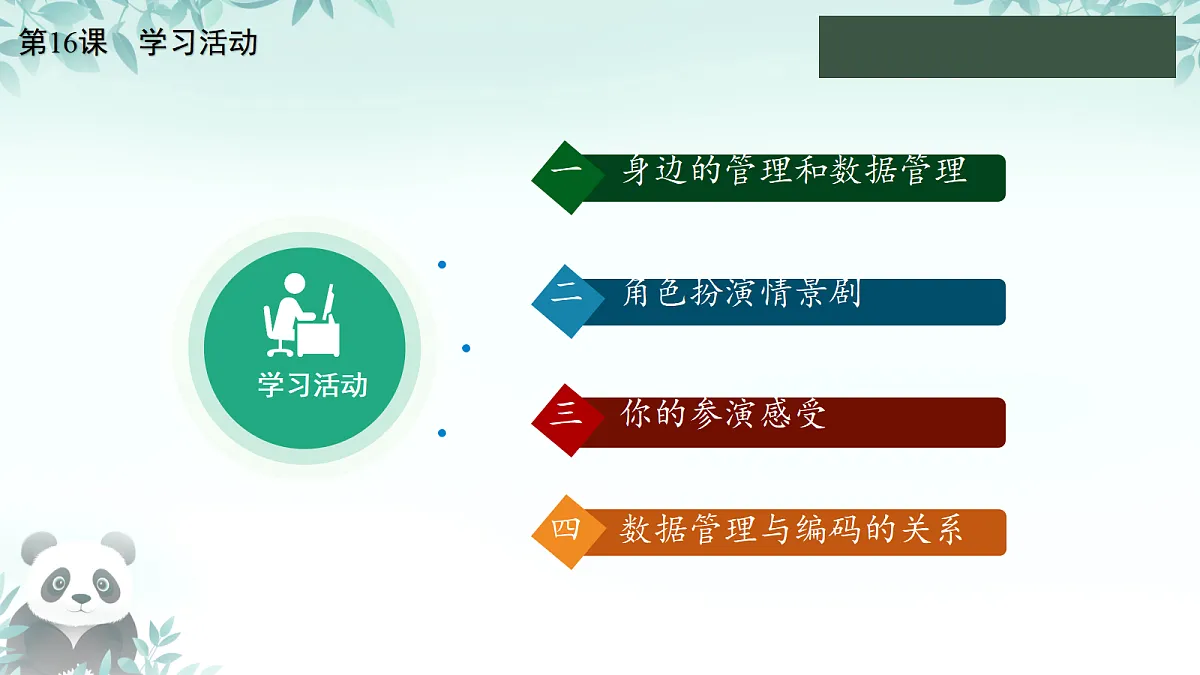 第16课　学习活动

学习活动

一　身边的管理和数据管理

二　角色扮演情景剧

三　你的参演感受

四　数据管理与编码的关系